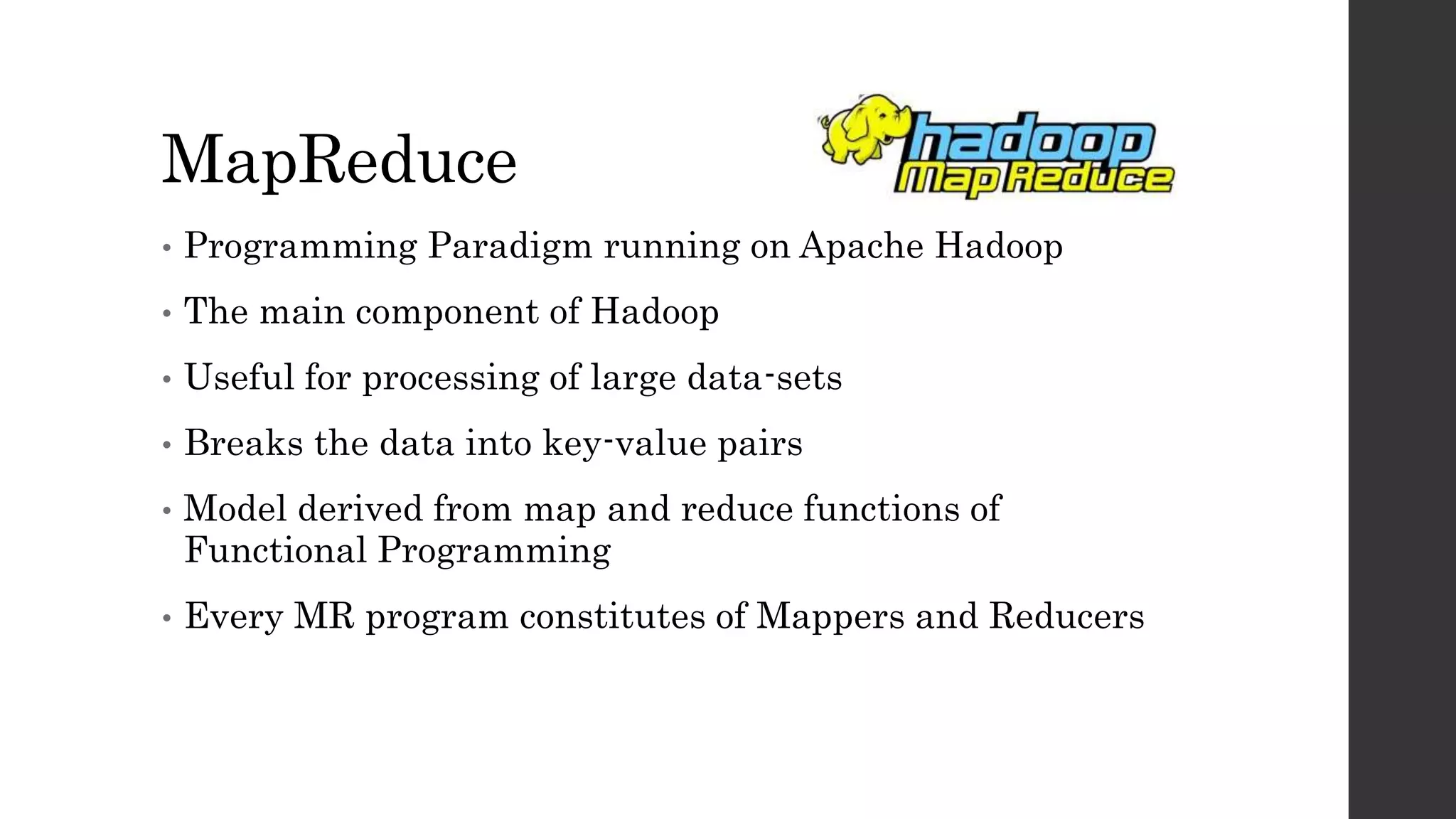 MapReduce

hadoop
Map Reduce

• Programming Paradigm running on Apache Hadoop
• The main component of Hadoop
• Useful for processing of large data-sets
• Breaks the data into key-value pairs
• Model derived from map and reduce functions of Functional Programming
• Every MR program constitutes of Mappers and Reducers